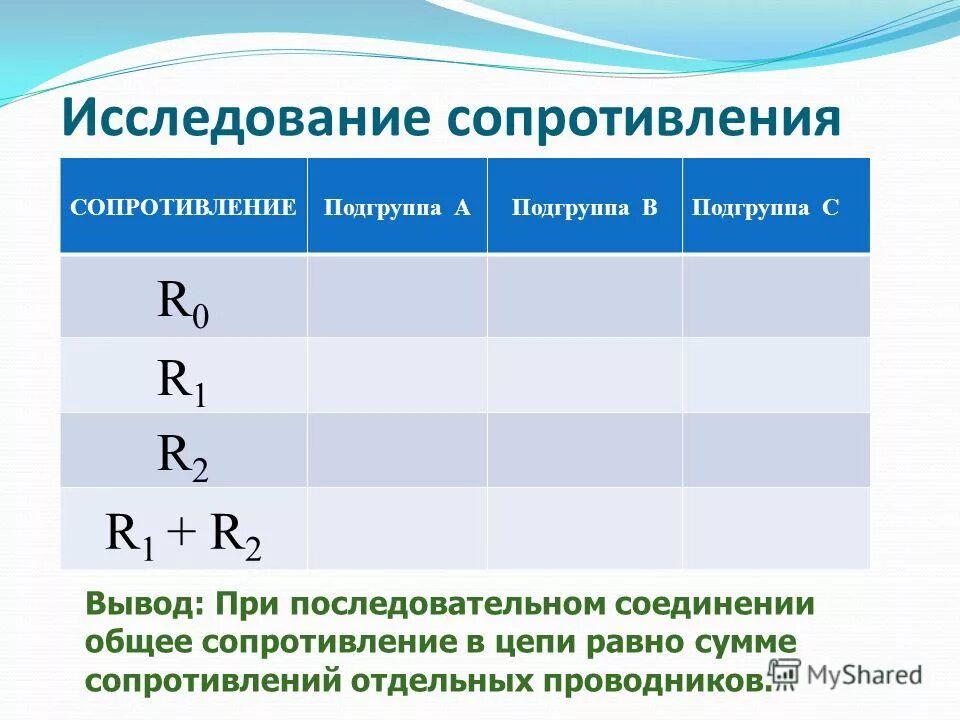 Исследование сопротивления

| СОПРОТИВЛЕНИЕ | Подгруппа А | Подгруппа В | Подгруппа С |
|---|---|---|---|
| $R_0$ | | | |
| $R_1$ | | | |
| $R_2$ | | | |
| $R_1 + R_2$ | | | |

Вывод: При последовательном соединении общее сопротивление в цепи равно сумме сопротивлений отдельных проводников.

MyShared